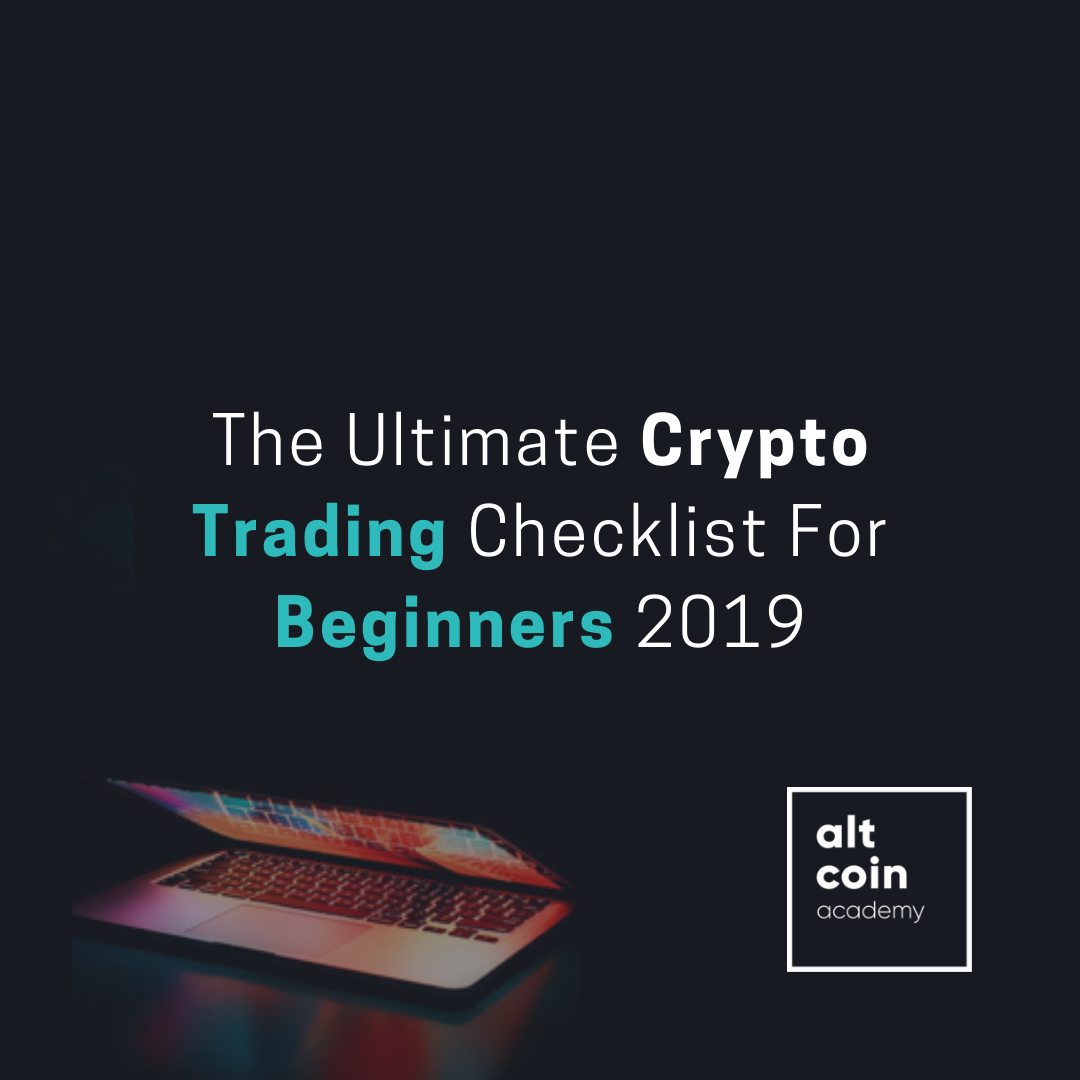 The Ultimate Crypto Trading Checklist For Beginners 2019

alt
coin
academy